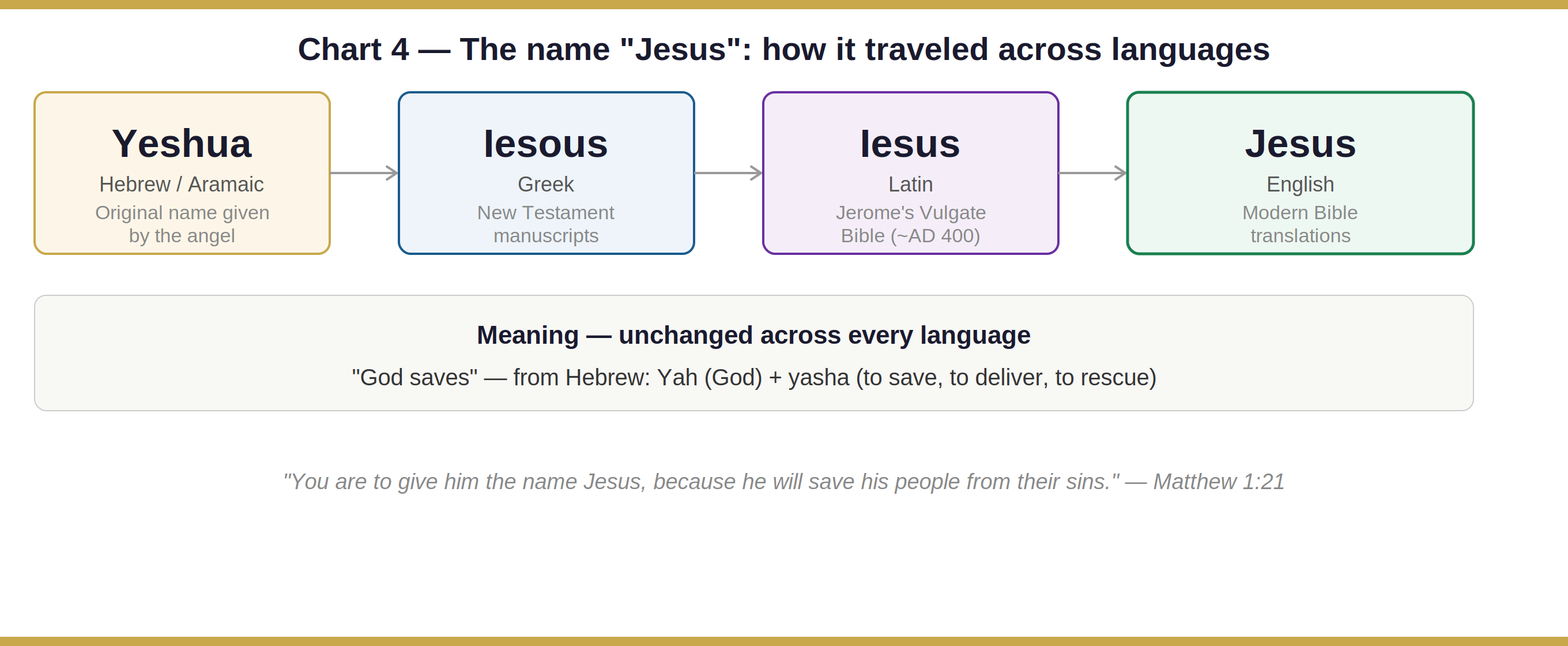 Chart 4 — The name "Jesus": how it traveled across languages

Yeshua
Hebrew / Aramaic
Original name given by the angel

Iesous
Greek
New Testament manuscripts

Iesus
Latin
Jerome's Vulgate Bible (~AD 400)

Jesus
English
Modern Bible translations

Meaning — unchanged across every language
"God saves" — from Hebrew: Yah (God) + yasha (to save, to deliver, to rescue)

"You are to give him the name Jesus, because he will save his people from their sins." — Matthew 1:21